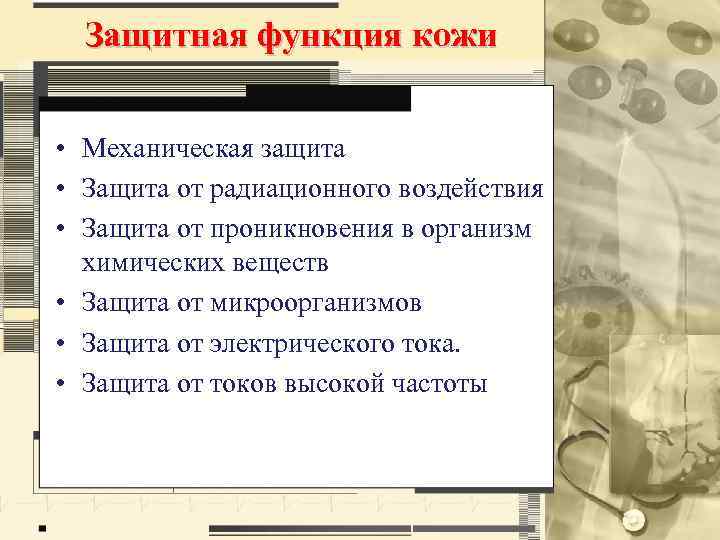 Защитная функция кожи

• Механическая защита
• Защита от радиационного воздействия
• Защита от проникновения в организм химических веществ
• Защита от микроорганизмов
• Защита от электрического тока.
• Защита от токов высокой частоты